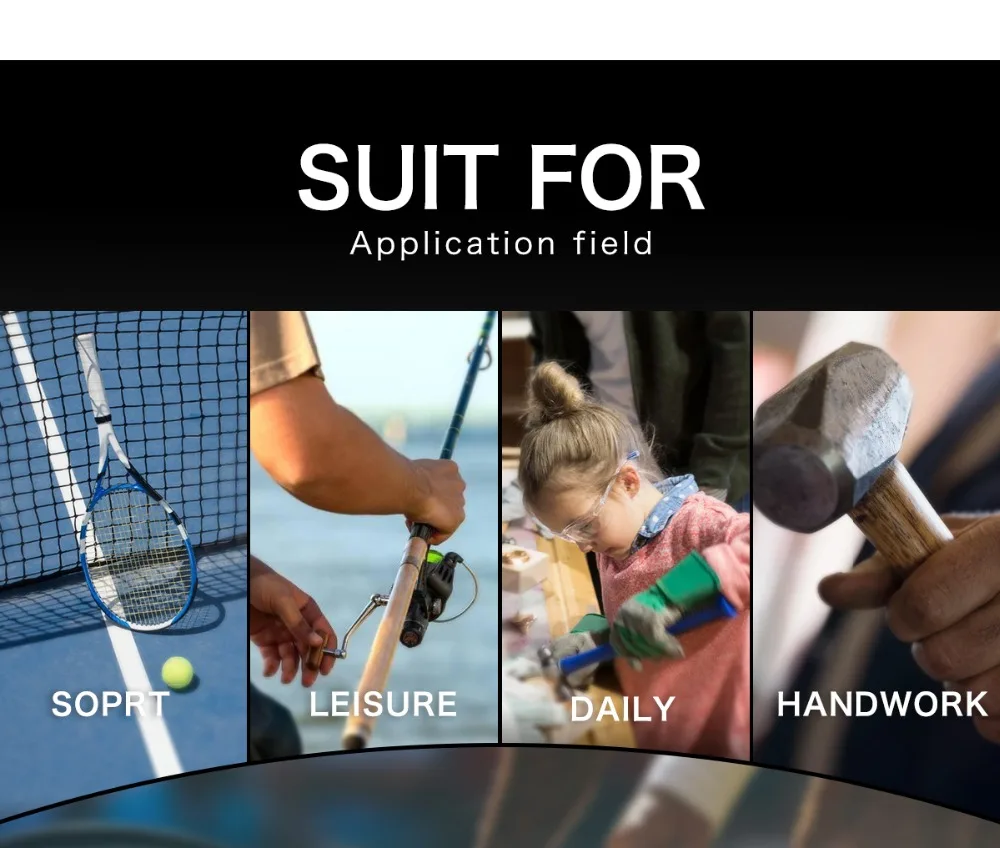 SUIT FOR
Application field

SOPRT

LEISURE

DAILY

HANDWORK